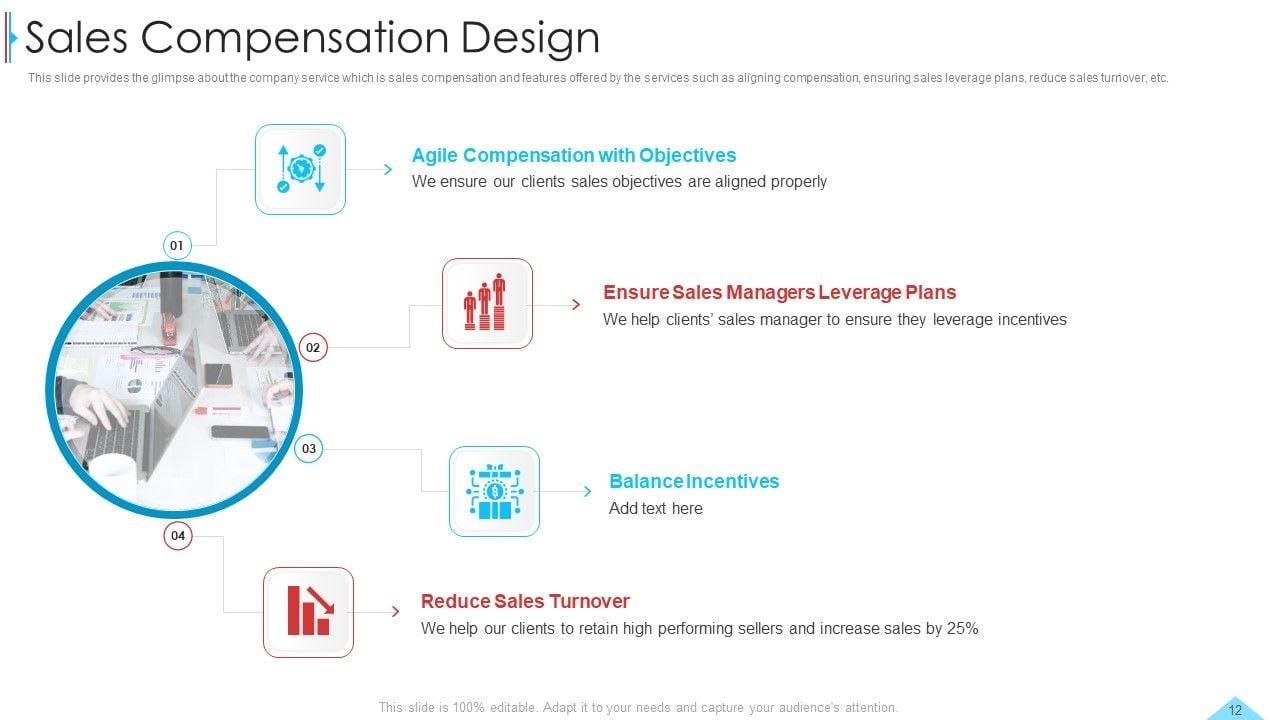 Sales Compensation Design

This slide provides the glimpse about the company service which is sales compensation and features offered by the services such as aligning compensation, ensuring sales leverage plans, reduce sales turnover, etc.

01

Agile Compensation with Objectives
We ensure our clients sales objectives are aligned properly

02

Ensure Sales Managers Leverage Plans
We help clients' sales manager to ensure they leverage incentives

03

Balance Incentives
Add text here

04

Reduce Sales Turnover
We help our clients to retain high performing sellers and increase sales by 25%

This slide is 100% editable. Adapt it to your needs and capture your audience's attention.

12